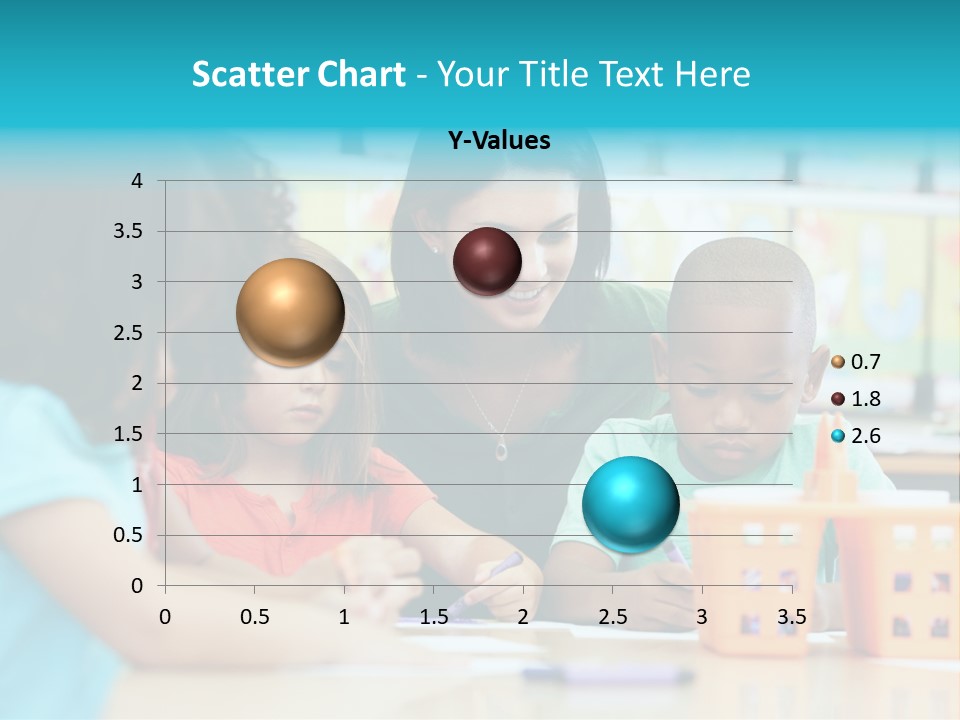 Scatter Chart - Your Title Text Here

Y-Values

4
3.5
3
2.5
2
1.5
1
0.5
0

0 0.5 1 1.5 2 2.5 3 3.5

0.7
1.8
2.6